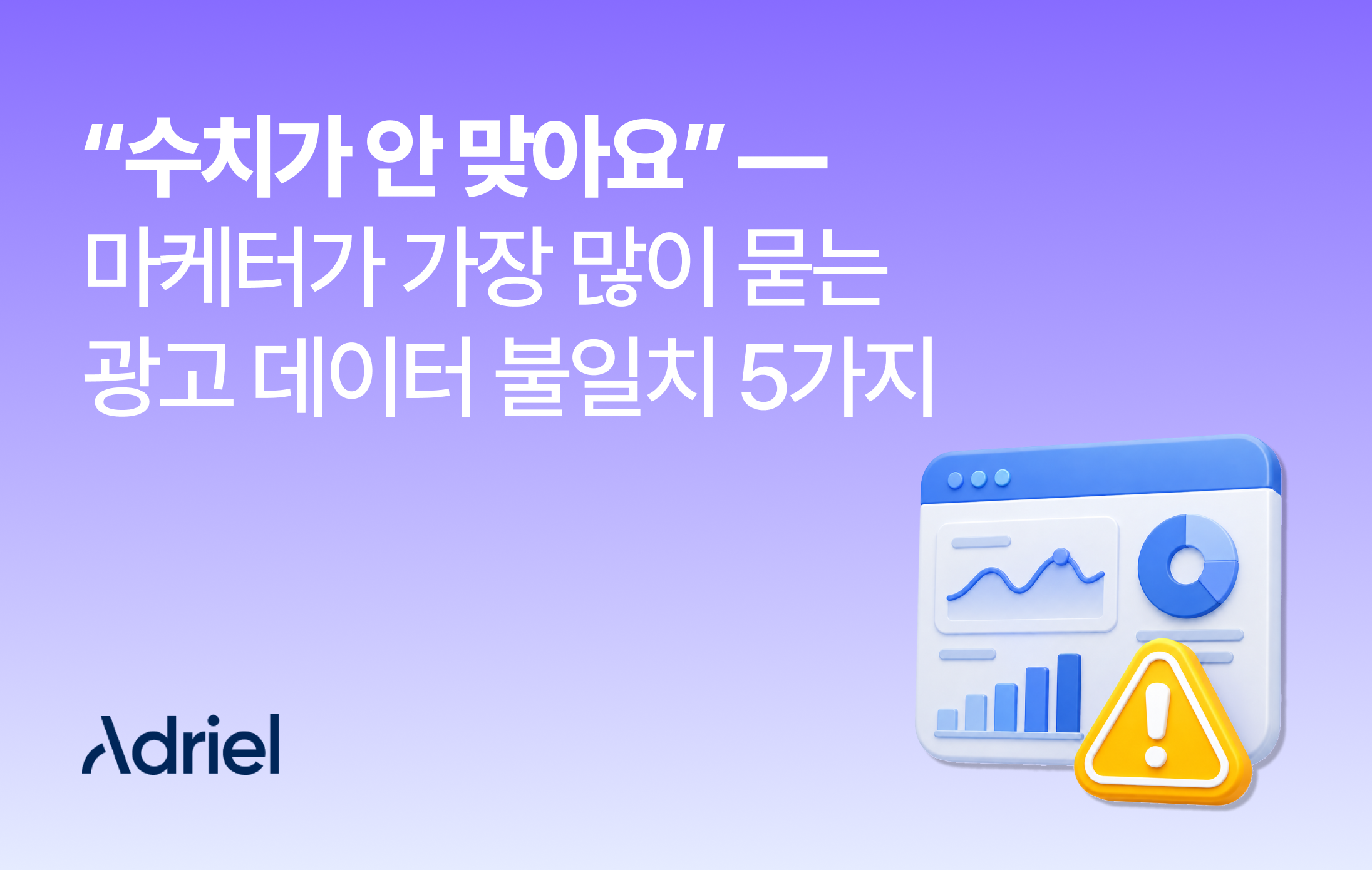 “수치가 안 맞아요” —
마케터가 가장 많이 묻는
광고 데이터 불일치 5가지

Adriel